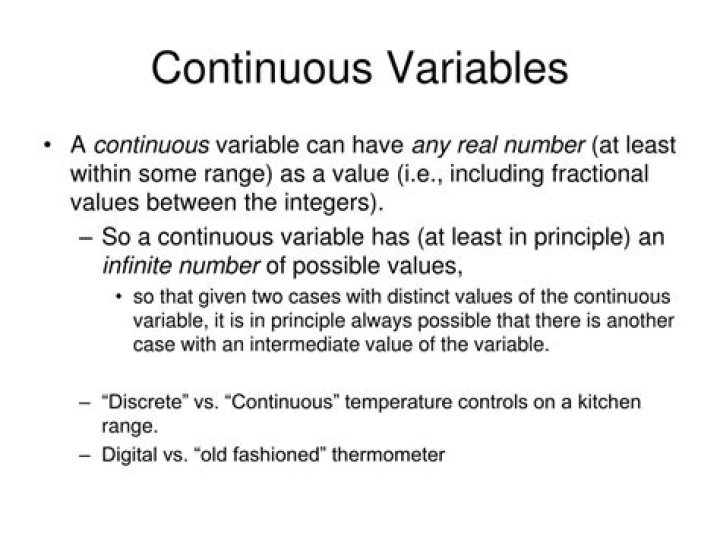 Continuous Variables

• A continuous variable can have any real number (at least within some range) as a value (i.e., including fractional values between the integers).

– So a continuous variable has (at least in principle) an infinite number of possible values,

• so that given two cases with distinct values of the continuous variable, it is in principle always possible that there is another case with an intermediate value of the variable.

– “Discrete” vs. “Continuous” temperature controls on a kitchen range.

– Digital vs. “old fashioned” thermometer